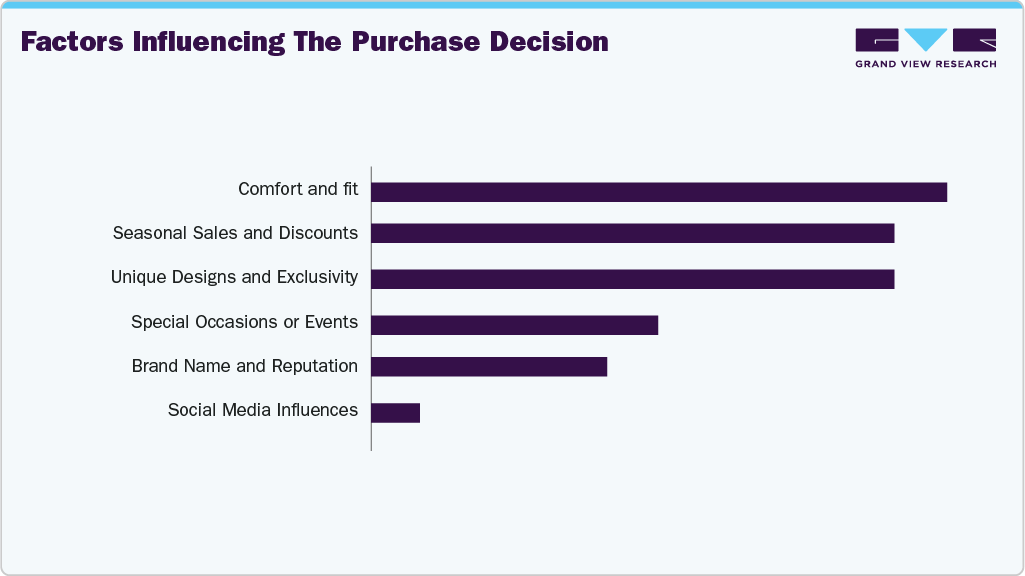 Factors Influencing The Purchase Decision

GRAND VIEW RESEARCH

Comfort and fit
Seasonal Sales and Discounts
Unique Designs and Exclusivity
Special Occasions or Events
Brand Name and Reputation
Social Media Influences